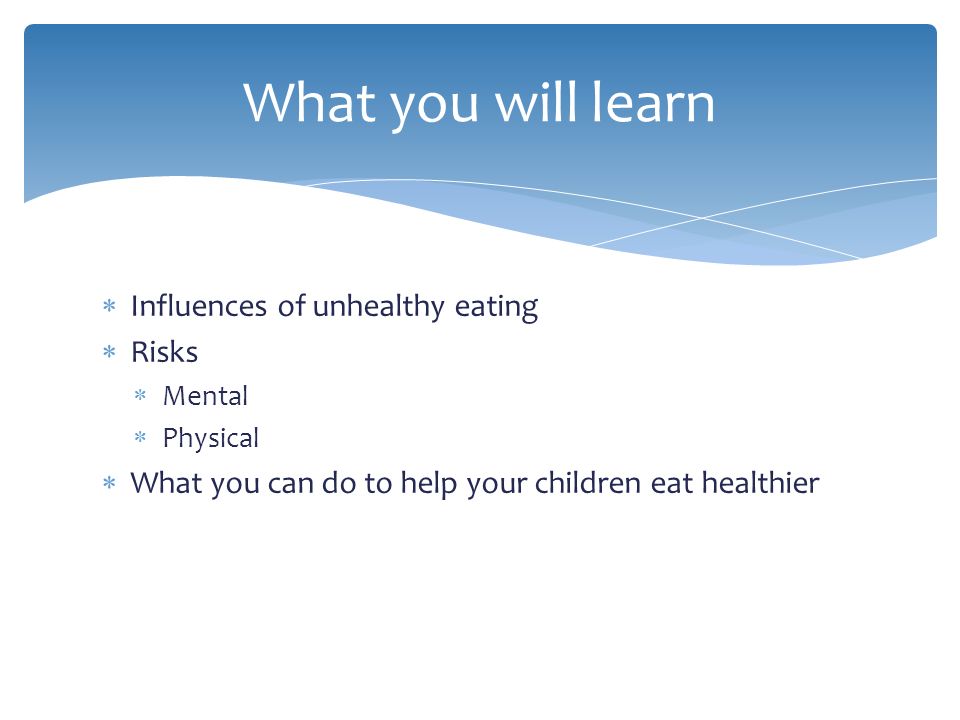 What you will learn

* Influences of unhealthy eating
* Risks
  * Mental
  * Physical
* What you can do to help your children eat healthier